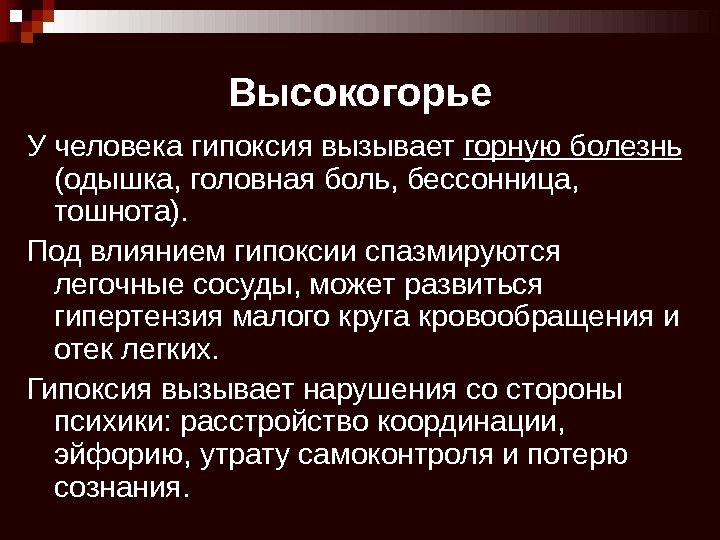 Высокогорье

У человека гипоксия вызывает горную болезнь (одышка, головная боль, бессонница, тошнота).

Под влиянием гипоксии спазмируются легочные сосуды, может развиться гипертензия малого круга кровообращения и отек легких.

Гипоксия вызывает нарушения со стороны психики: расстройство координации, эйфорию, утрату самоконтроля и потерю сознания.